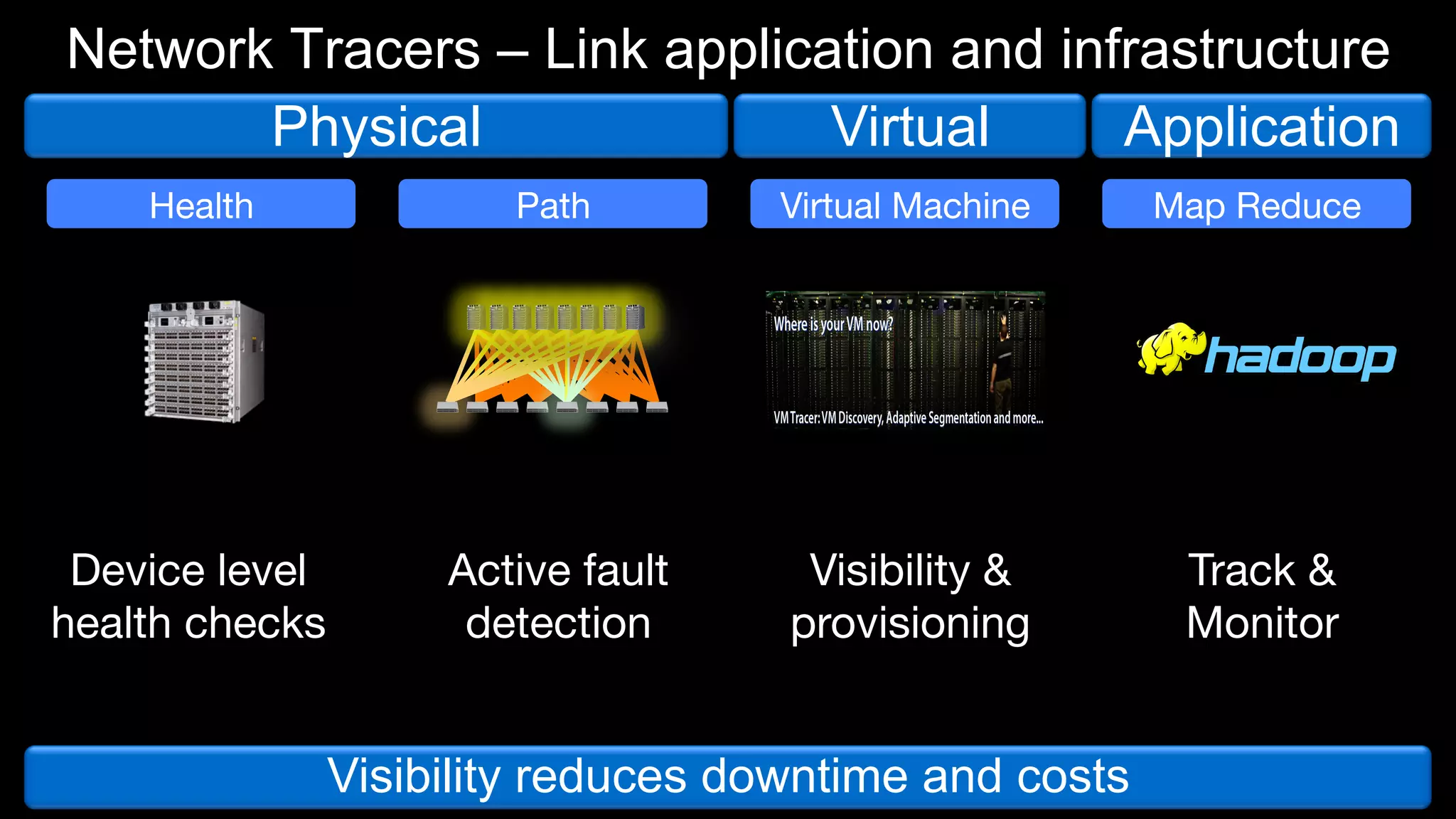 Network Tracers – Link application and infrastructure

Physical

Virtual

Application

Health

Path

Virtual Machine

Map Reduce

Where is your VM now?

VM Tracer: VM Discovery, Adaptive Segmentation and more...

hadoop

Device level health checks

Active fault detection

Visibility & provisioning

Track & Monitor

Visibility reduces downtime and costs